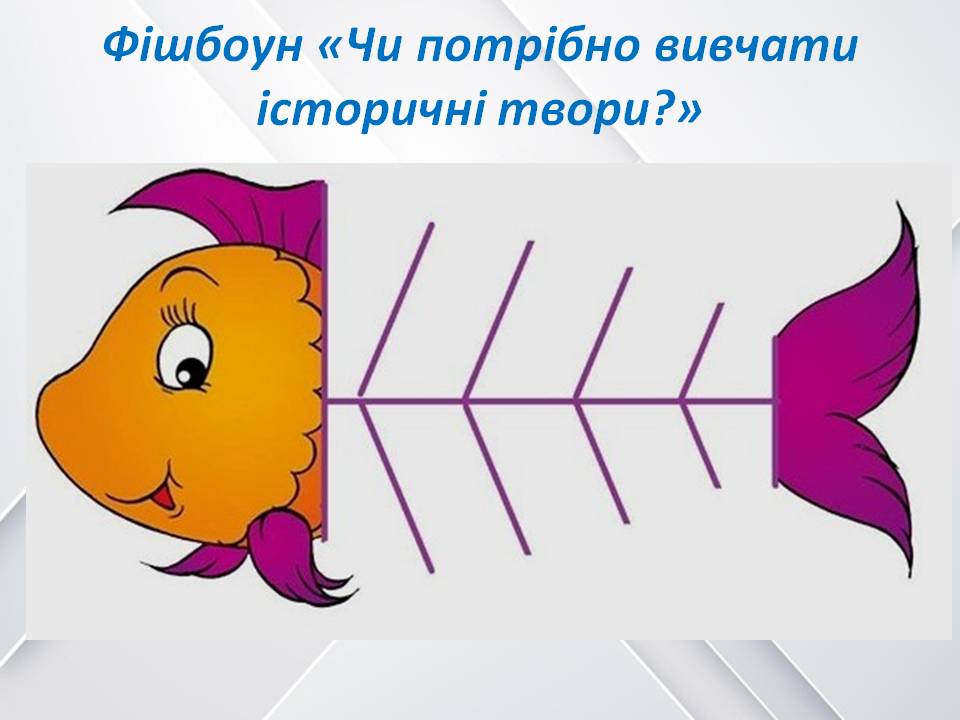 Фішбоун «Чи потрібно вивчати історичні твори?»